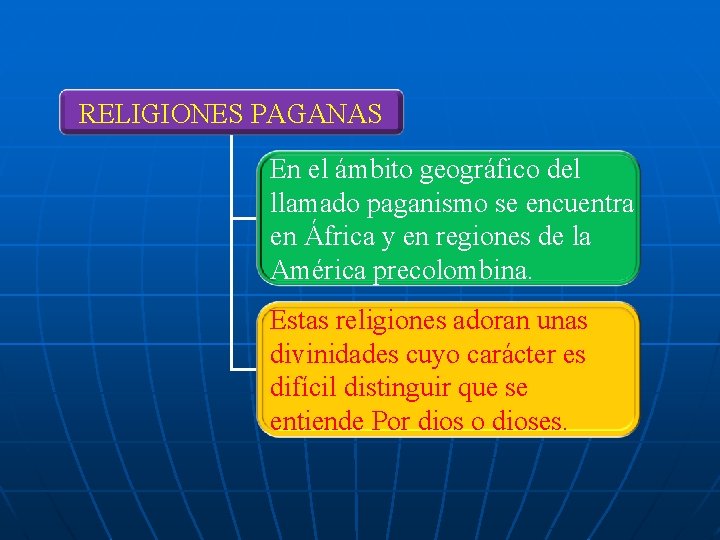 RELIGIONES PAGANAS

En el ámbito geográfico del llamado paganismo se encuentra en África y en regiones de la América precolombina.

Estas religiones adoran unas divinidades cuyo carácter es difícil distinguir que se entiende Por dios o dioses.